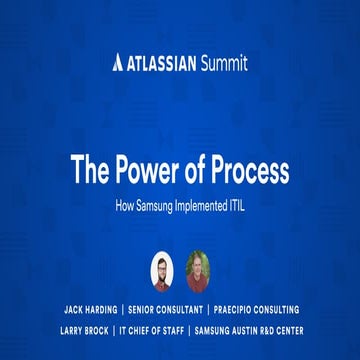 ATLASSIAN Summit

The Power of Process

How Samsung Implemented ITIL

JACK HARDING | SENIOR CONSULTANT | PRAECIPIO CONSULTING

LARRY BROCK | IT CHIEF OF STAFF | SAMSUNG AUSTIN R&D CENTER